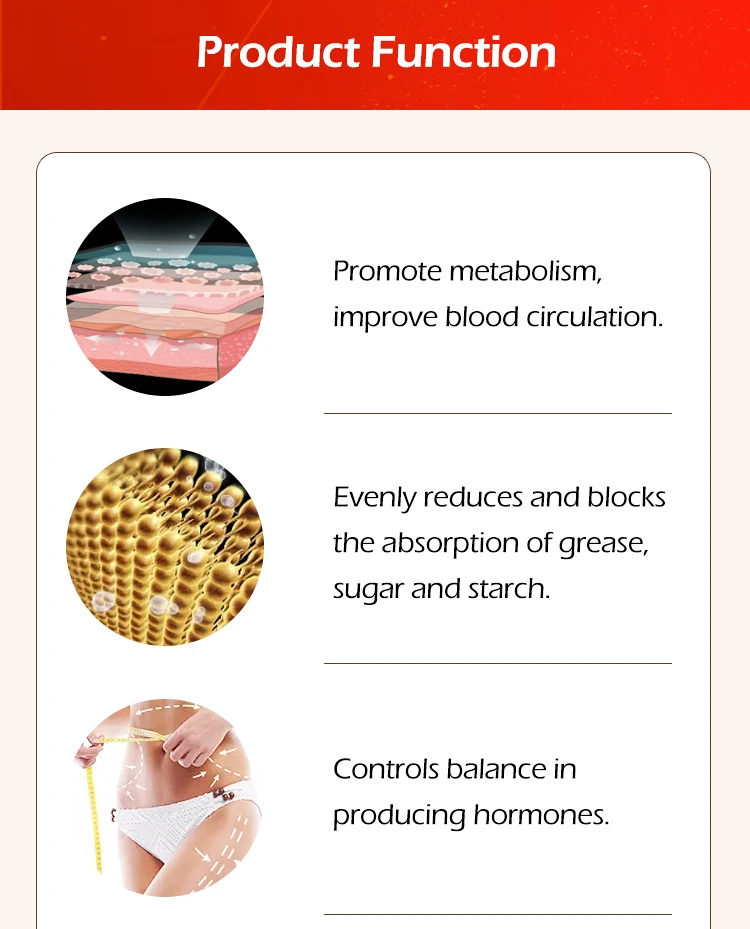 Product Function

Promote metabolism, improve blood circulation.

Evenly reduces and blocks the absorption of grease, sugar and starch.

Controls balance in producing hormones.